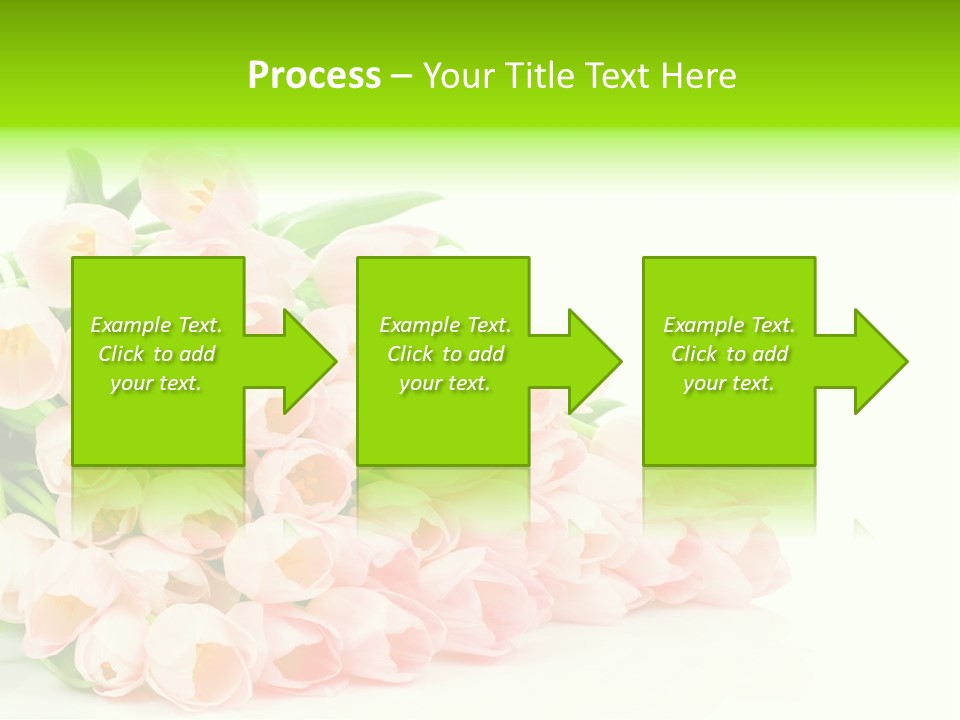 Process – Your Title Text Here

Example Text. Click to add your text.

Example Text. Click to add your text.

Example Text. Click to add your text.